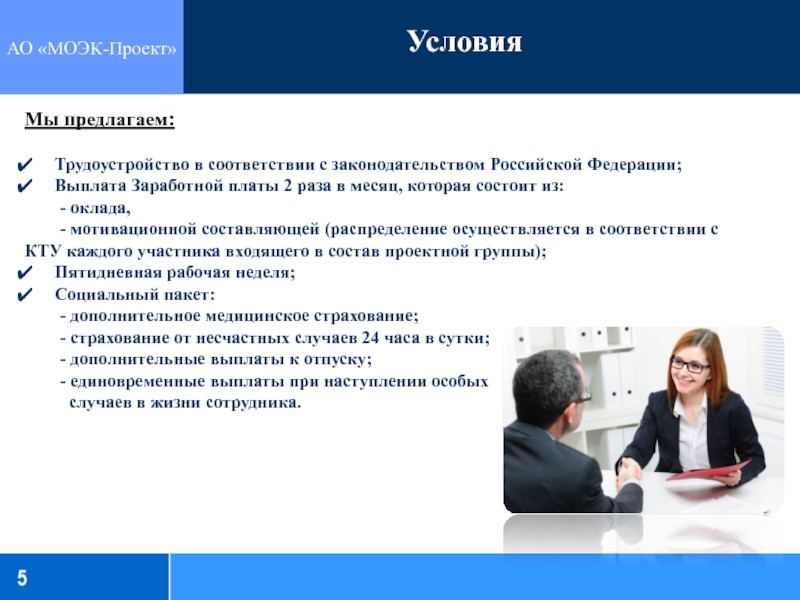 АО «МОЭК-Проект»

Условия

Мы предлагаем:

✔ Трудоустройство в соответствии с законодательством Российской Федерации;
✔ Выплата Заработной платы 2 раза в месяц, которая состоит из:
- оклада,
- мотивационной составляющей (распределение осуществляется в соответствии с КТУ каждого участника входящего в состав проектной группы);
✔ Пятидневная рабочая неделя;
✔ Социальный пакет:
- дополнительное медицинское страхование;
- страхование от несчастных случаев 24 часа в сутки;
- дополнительные выплаты к отпуску;
- единовременные выплаты при наступлении особых случаев в жизни сотрудника.

5